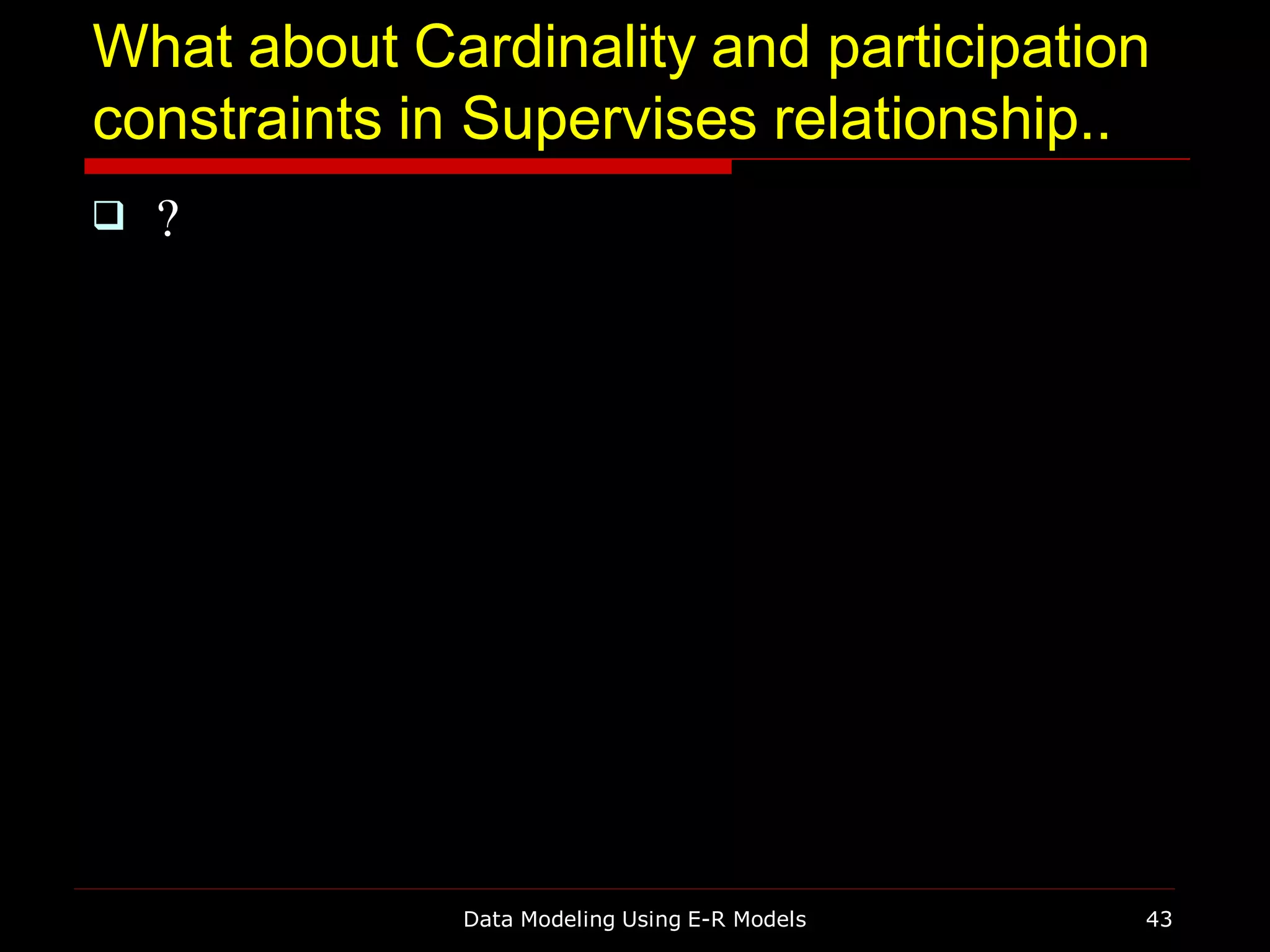 What about Cardinality and participation constraints in Supervises relationship..

❑ ?

Data Modeling Using E-R Models

43